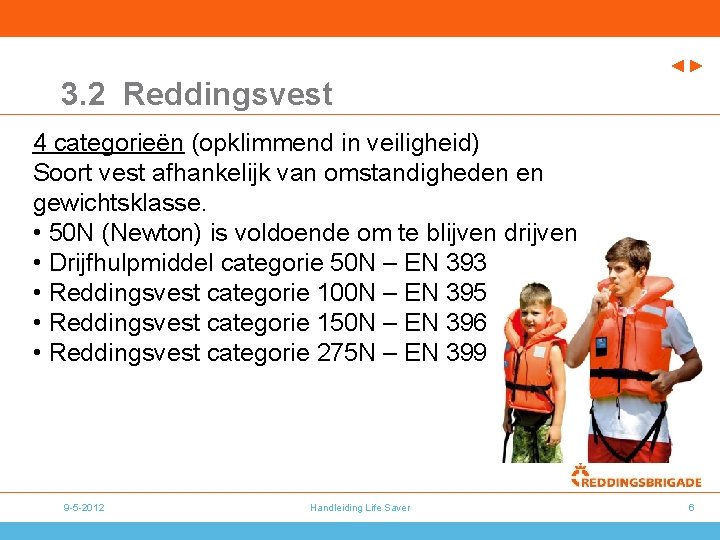 3.2 Reddingsvest

4 categorieën (opklimmend in veiligheid)
Soort vest afhankelijk van omstandigheden en gewichtsklasse.

• 50N (Newton) is voldoende om te blijven drijven
• Drijfhulpmiddel categorie 50N – EN 393
• Reddingsvest categorie 100N – EN 395
• Reddingsvest categorie 150N – EN 396
• Reddingsvest categorie 275N – EN 399

REDDINGSBRIGADE

9-5-2012

Handleiding Life Saver

6